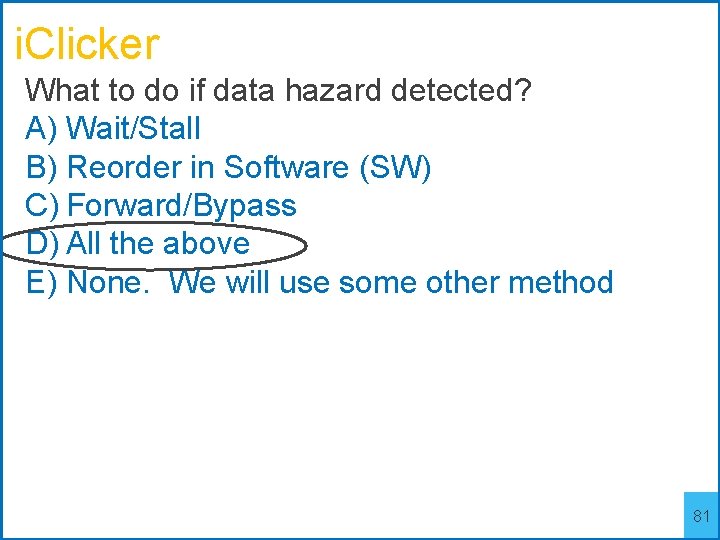 iClicker

What to do if data hazard detected?
A) Wait/Stall
B) Reorder in Software (SW)
C) Forward/Bypass
D) All the above
E) None.  We will use some other method

81